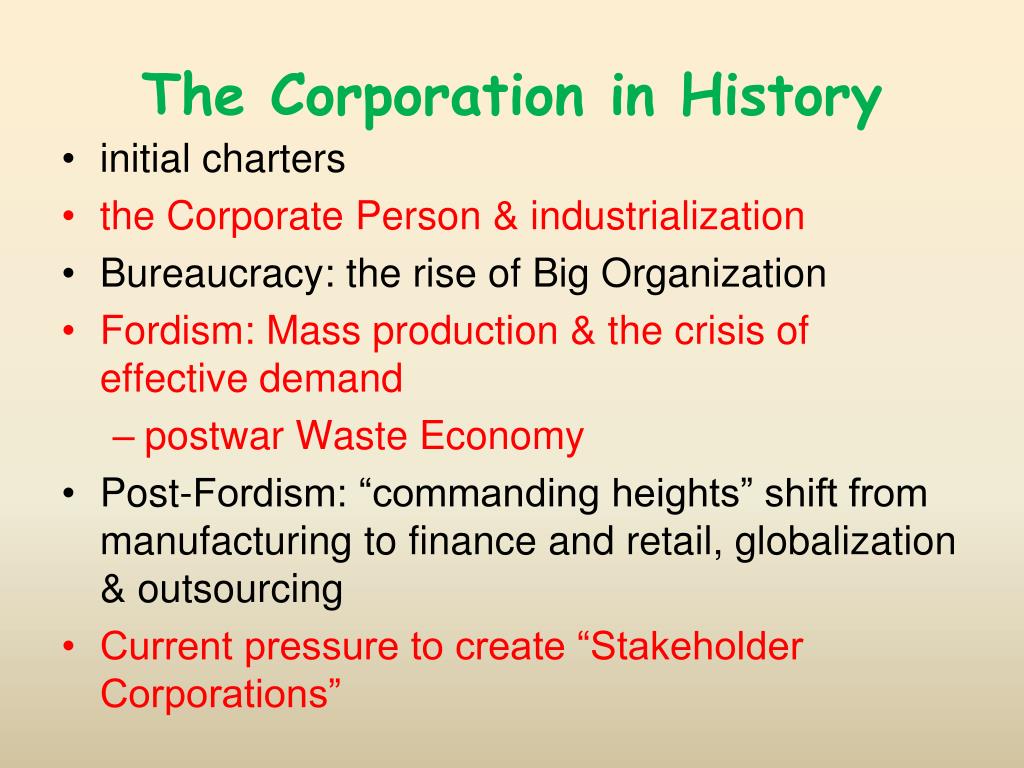 The Corporation in History

• initial charters
• the Corporate Person & industrialization
• Bureaucracy: the rise of Big Organization
• Fordism: Mass production & the crisis of effective demand
– postwar Waste Economy
• Post-Fordism: “commanding heights” shift from manufacturing to finance and retail, globalization & outsourcing
• Current pressure to create “Stakeholder Corporations”